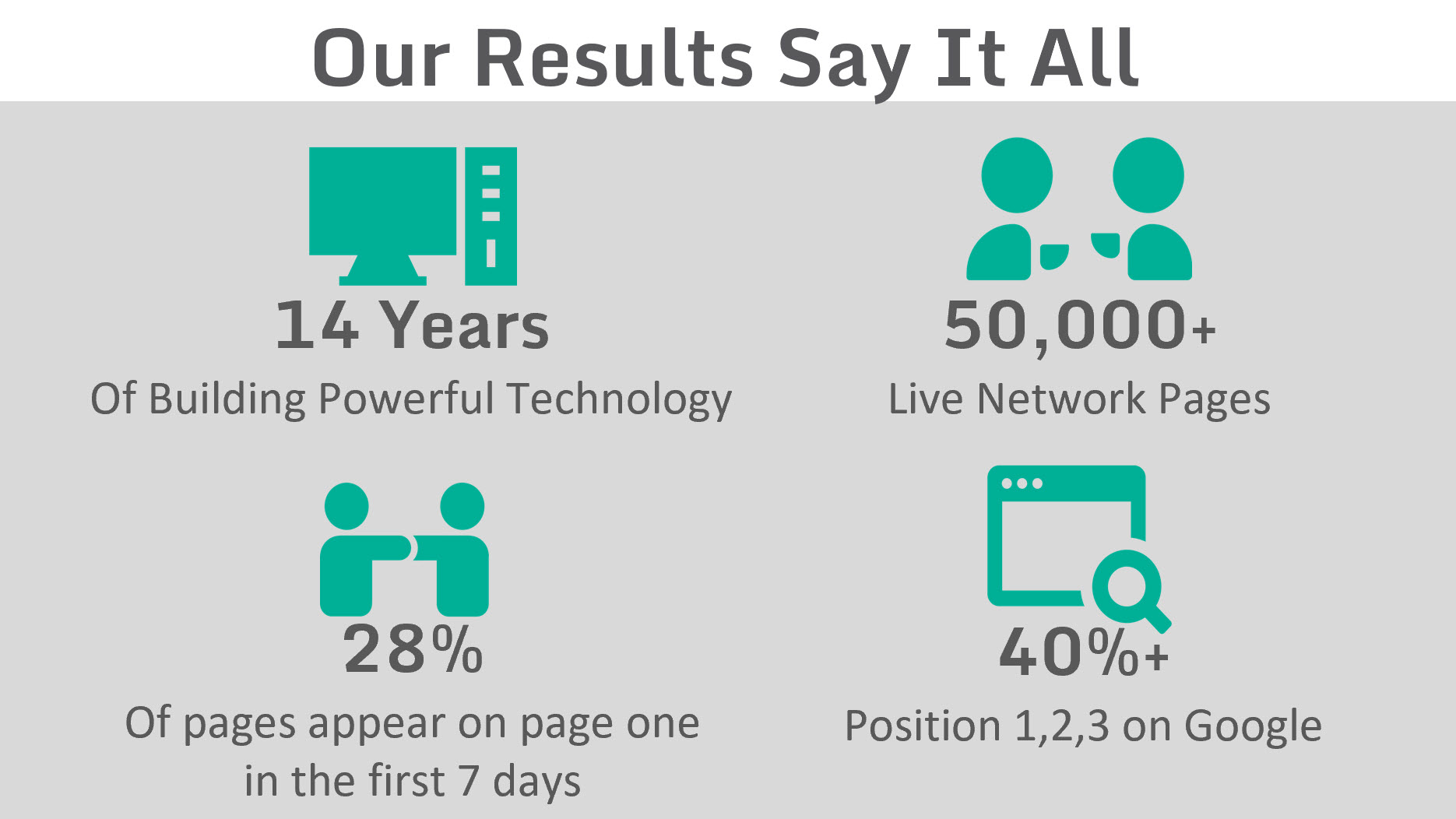 Our Results Say It All

14 Years
Of Building Powerful Technology

50,000+
Live Network Pages

28%
Of pages appear on page one in the first 7 days

40%+
Position 1,2,3 on Google